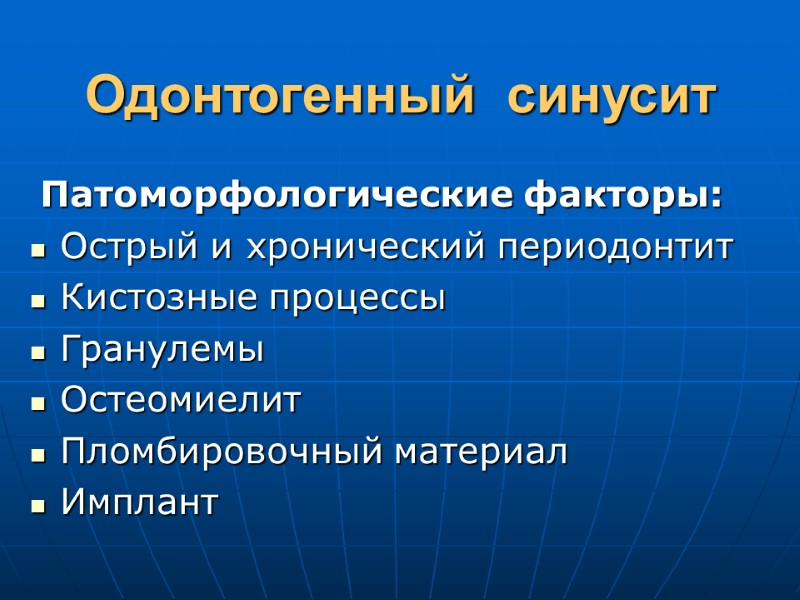 Одонтогенный синусит

Патоморфологические факторы:

- Острый и хронический периодонтит
- Кистозные процессы
- Гранулемы
- Остеомиелит
- Пломбировочный материал
- Имплант